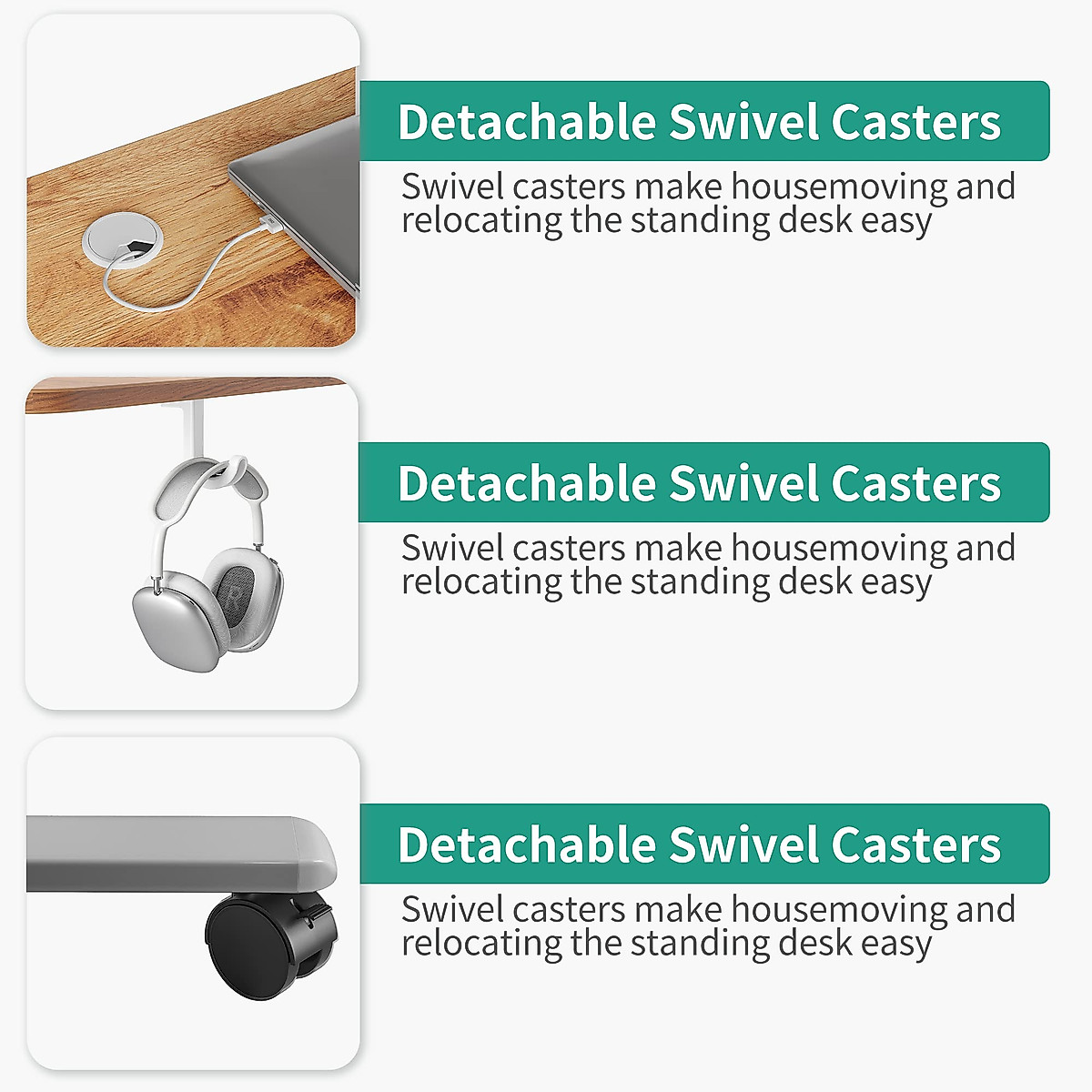 Detachable Swivel Casters
Swivel casters make housemoving and relocating the standing desk easy

Detachable Swivel Casters
Swivel casters make housemoving and relocating the standing desk easy

Detachable Swivel Casters
Swivel casters make housemoving and relocating the standing desk easy